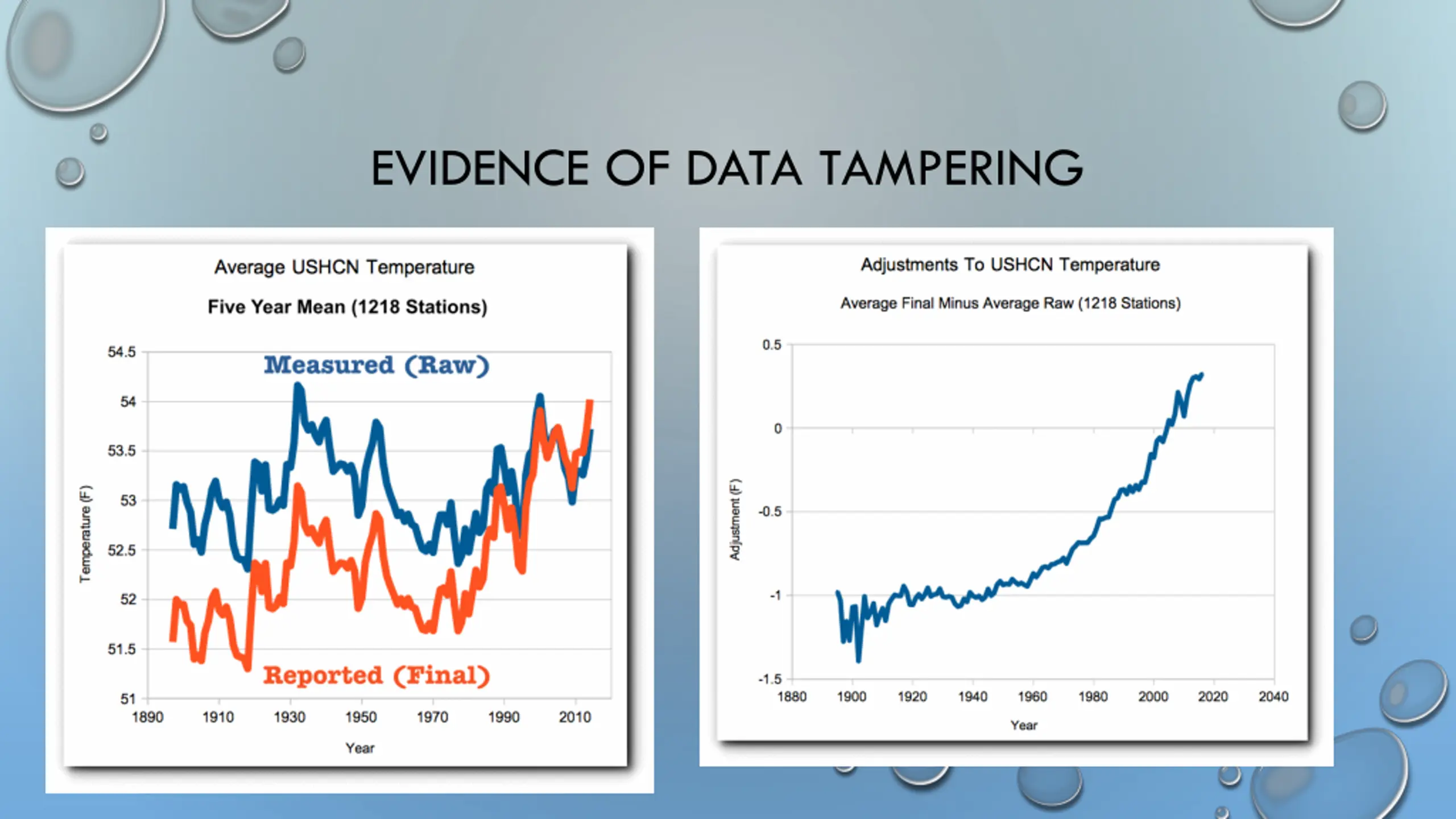 EVIDENCE OF DATA TAMPERING

Average USHCN Temperature

Five Year Mean (1218 Stations)

Measured (Raw)

Reported (Final)

Temperature (F)

54.5
54
53.5
53
52.5
52
51.5
51

1890 1910 1930 1950 1970 1990 2010

Year

Adjustments To USHCN Temperature

Average Final Minus Average Raw (1218 Stations)

Adjustment (F)

0.5
0
-0.5
-1
-1.5

1880 1900 1920 1940 1960 1980 2000 2020 2040

Year